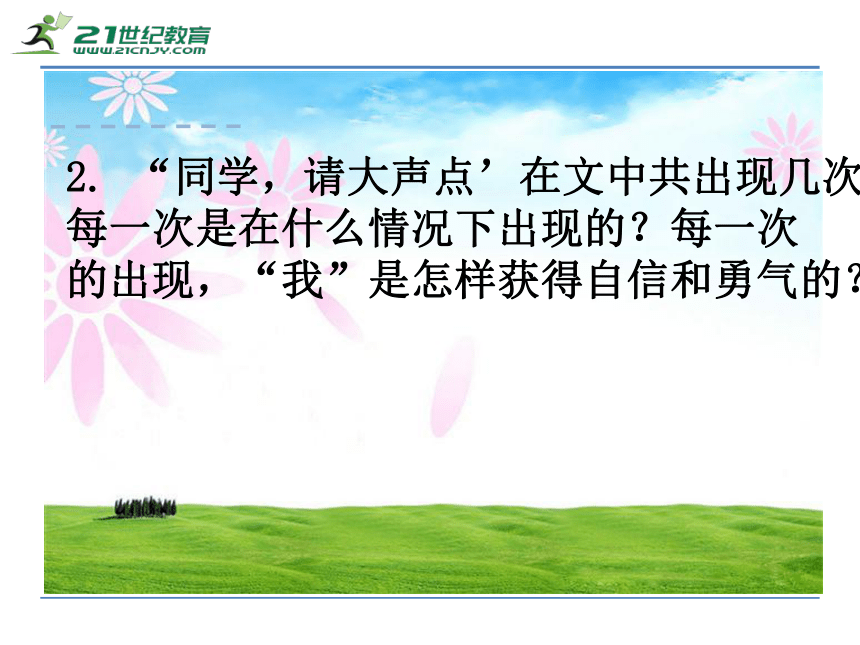 21世纪教育
www.21cnjy.com

2. “同学，请大声点’在文中共出现几次每一次是在什么情况下出现的？每一次的出现，“我”是怎样获得自信和勇气的？